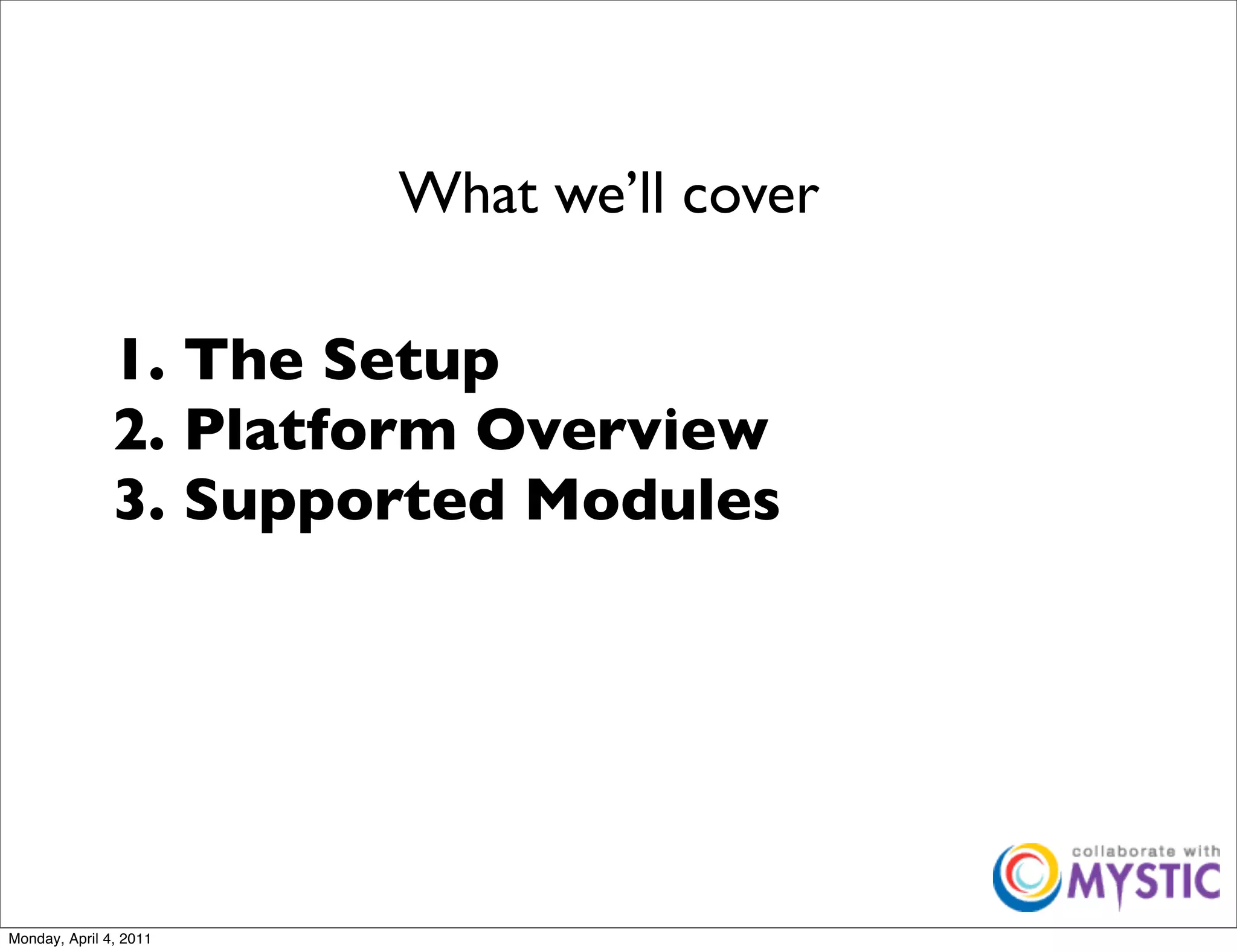 What we'll cover

1. The Setup
2. Platform Overview
3. Supported Modules

collaborate with
MYSTIC

Monday, April 4, 2011